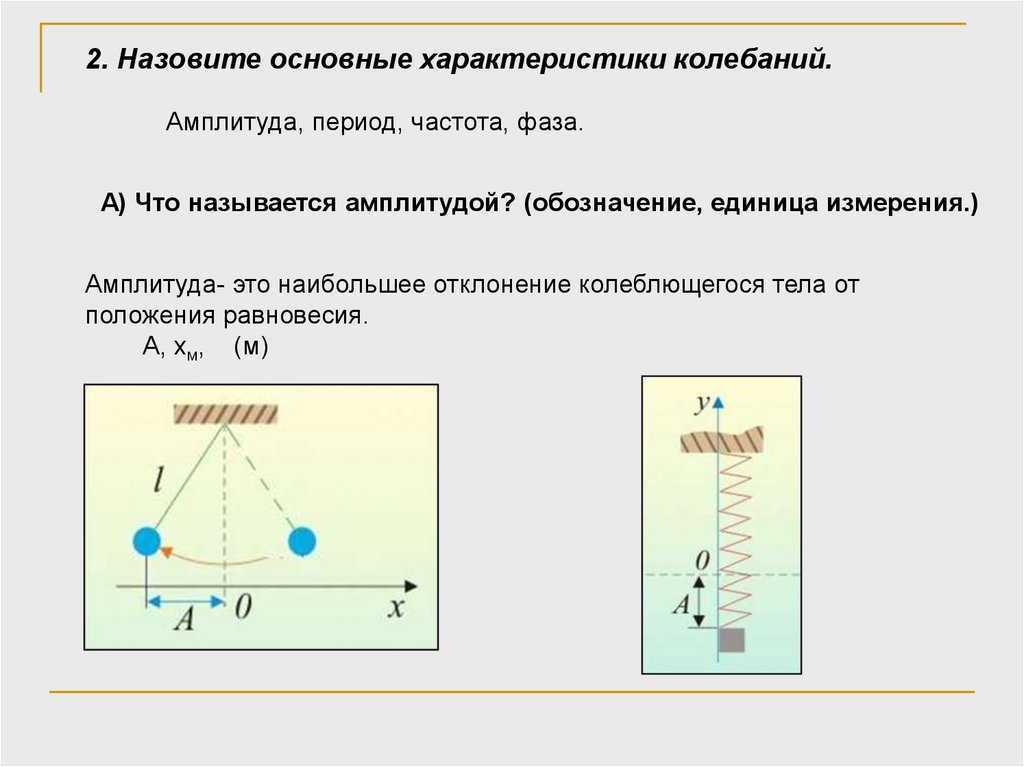 2. Назовите основные характеристики колебаний.

Амплитуда, период, частота, фаза.

А) Что называется амплитудой? (обозначение, единица измерения.)

Амплитуда- это наибольшее отклонение колеблющегося тела от положения равновесия.

А, $x_м$, (м)

$l$

$A$

$0$

$x$

$y$

$0$

$A$